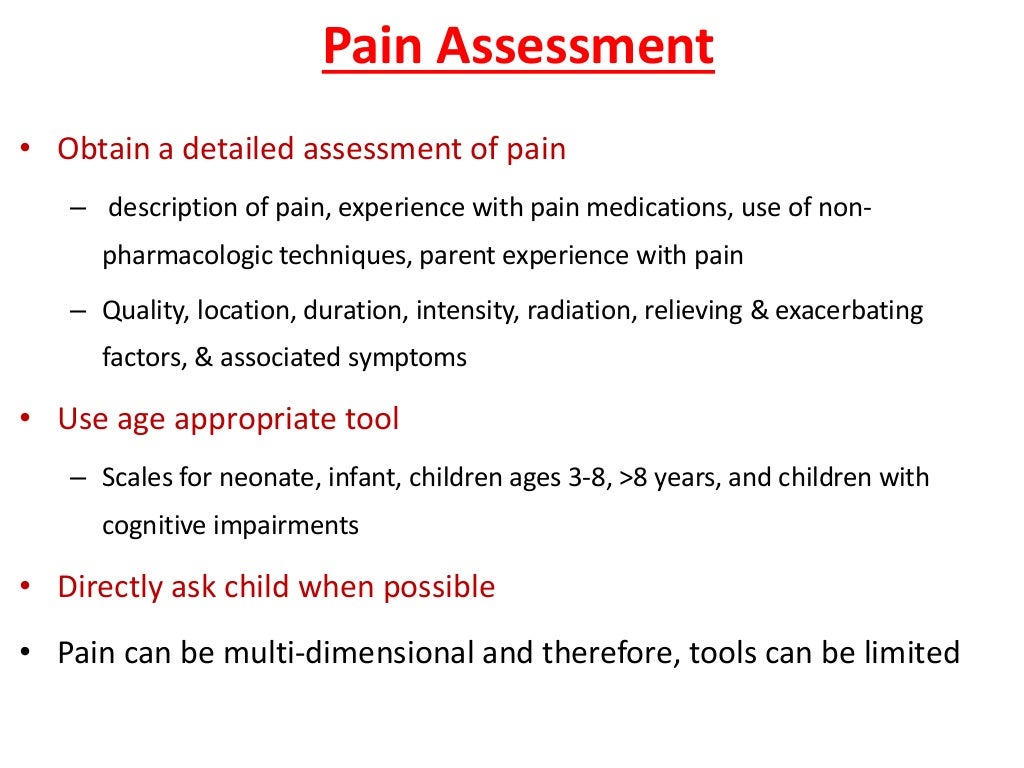 Pain Assessment

• Obtain a detailed assessment of pain

– description of pain, experience with pain medications, use of non-pharmacologic techniques, parent experience with pain

– Quality, location, duration, intensity, radiation, relieving & exacerbating factors, & associated symptoms

• Use age appropriate tool

– Scales for neonate, infant, children ages 3-8, >8 years, and children with cognitive impairments

• Directly ask child when possible

• Pain can be multi-dimensional and therefore, tools can be limited